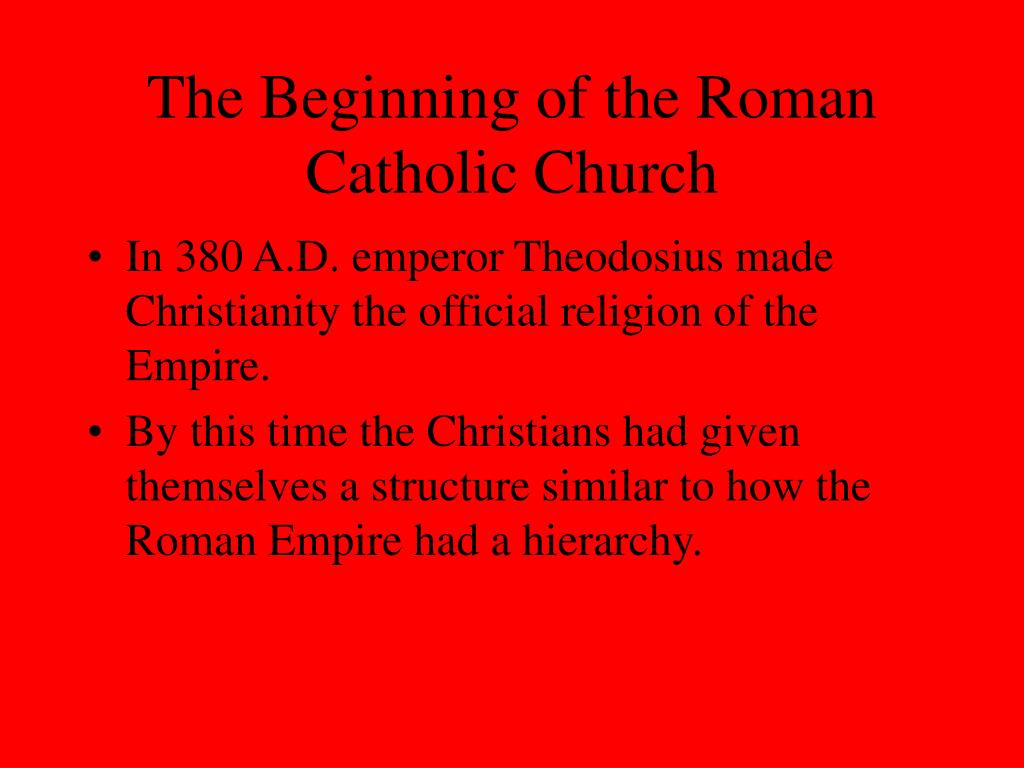 The Beginning of the Roman Catholic Church

• In 380 A.D. emperor Theodosius made Christianity the official religion of the Empire.
• By this time the Christians had given themselves a structure similar to how the Roman Empire had a hierarchy.